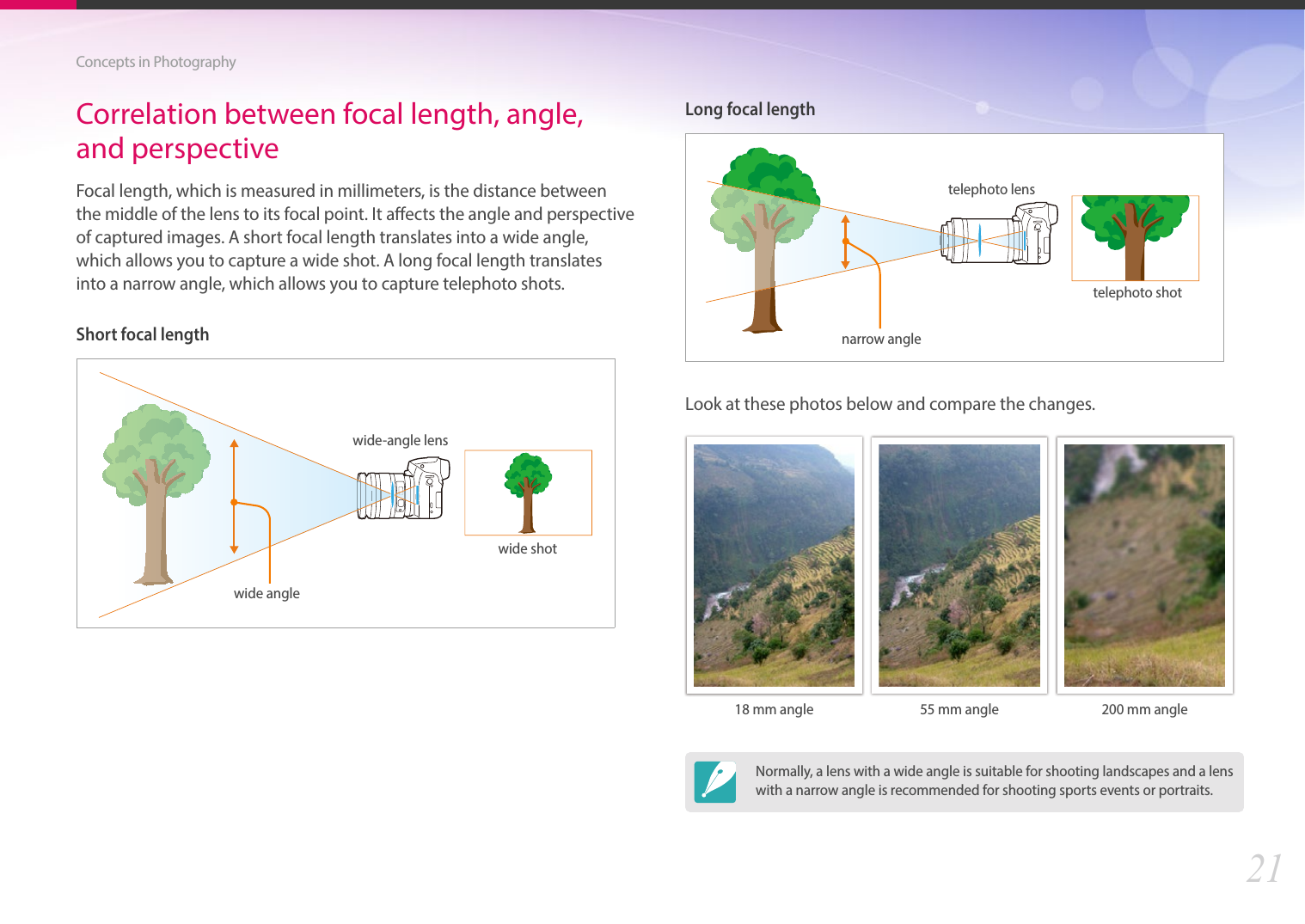 Concepts in Photography

Correlation between focal length, angle, and perspective

Focal length, which is measured in millimeters, is the distance between the middle of the lens to its focal point. It affects the angle and perspective of captured images. A short focal length translates into a wide angle, which allows you to capture a wide shot. A long focal length translates into a narrow angle, which allows you to capture telephoto shots.

Short focal length

wide-angle lens

wide shot

wide angle

Long focal length

telephoto lens

telephoto shot

narrow angle

Look at these photos below and compare the changes.

18 mm angle

55 mm angle

200 mm angle

Normally, a lens with a wide angle is suitable for shooting landscapes and a lens with a narrow angle is recommended for shooting sports events or portraits.

21